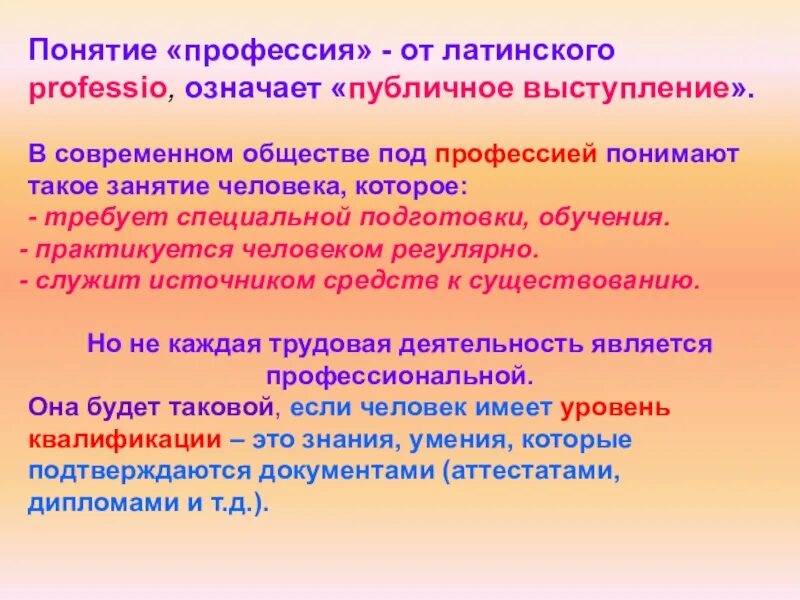 Понятие «профессия» - от латинского professio, означает «публичное выступление».

В современном обществе под профессией понимают такое занятие человека, которое:
- требует специальной подготовки, обучения.
- практикуется человеком регулярно.
- служит источником средств к существованию.

Но не каждая трудовая деятельность является профессиональной.
Она будет таковой, если человек имеет уровень квалификации – это знания, умения, которые подтверждаются документами (аттестатами, дипломами и т.д.).